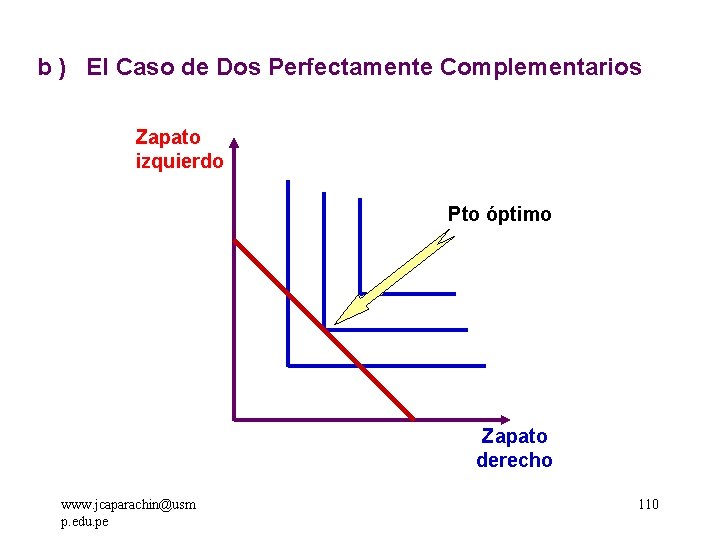 b ) El Caso de Dos Perfectamente Complementarios

Zapato izquierdo

Pto óptimo

Zapato derecho

www.jcaparachin@usmp.edu.pe

110